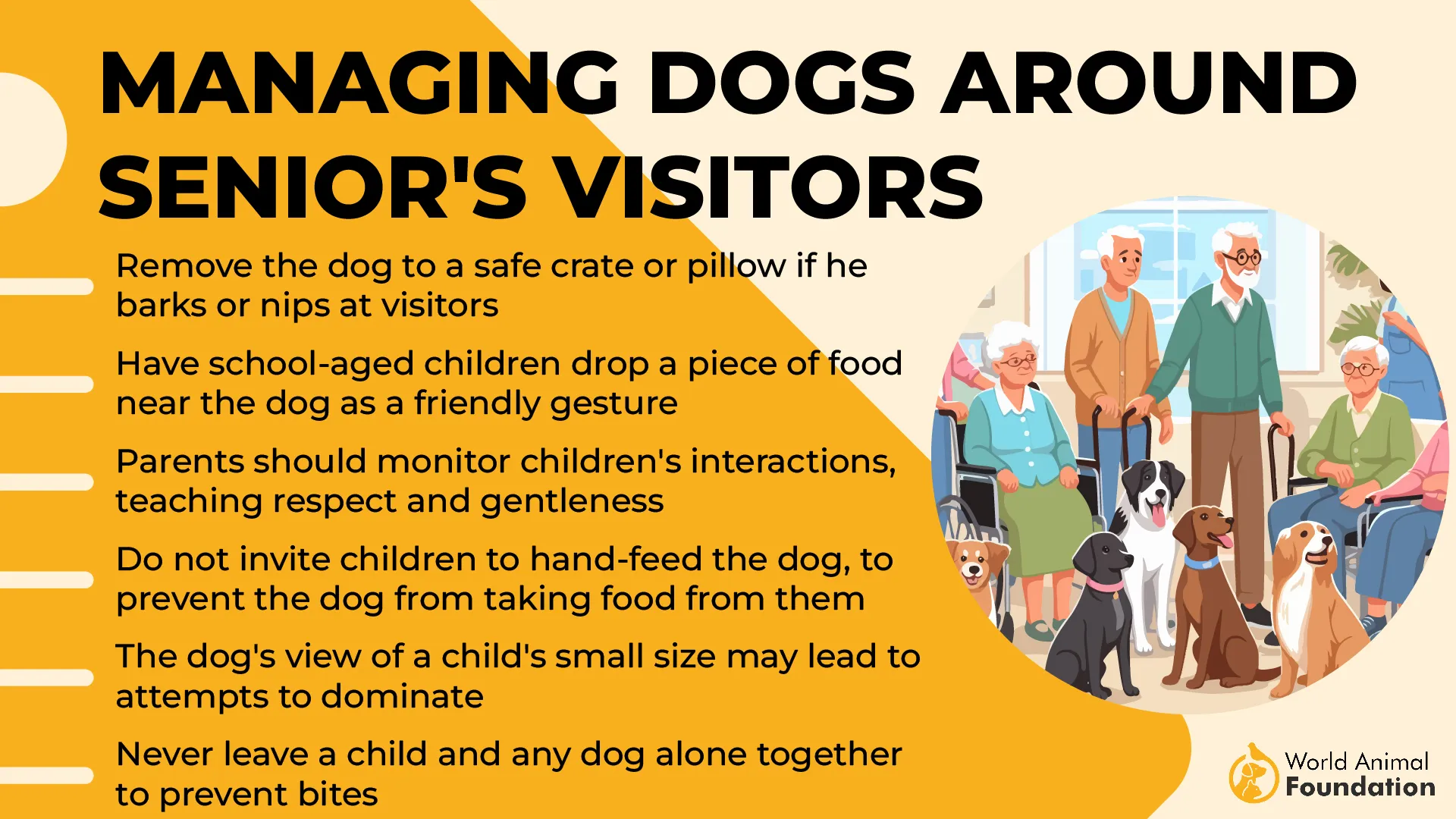 MANAGING DOGS AROUND SENIOR'S VISITORS

Remove the dog to a safe crate or pillow if he barks or nips at visitors

Have school-aged children drop a piece of food near the dog as a friendly gesture

Parents should monitor children's interactions, teaching respect and gentleness

Do not invite children to hand-feed the dog, to prevent the dog from taking food from them

The dog's view of a child's small size may lead to attempts to dominate

Never leave a child and any dog alone together to prevent bites

World Animal Foundation